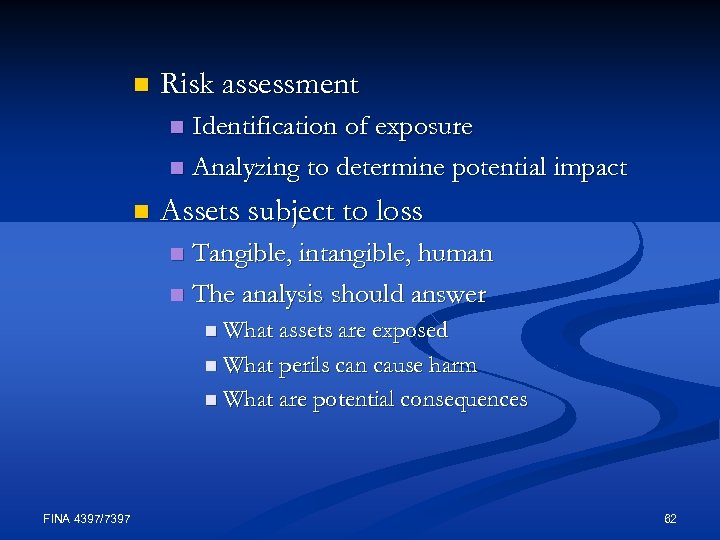 Risk assessment

Identification of exposure

Analyzing to determine potential impact

Assets subject to loss

Tangible, intangible, human

The analysis should answer

What assets are exposed

What perils can cause harm

What are potential consequences

FINA 4397/7397

62